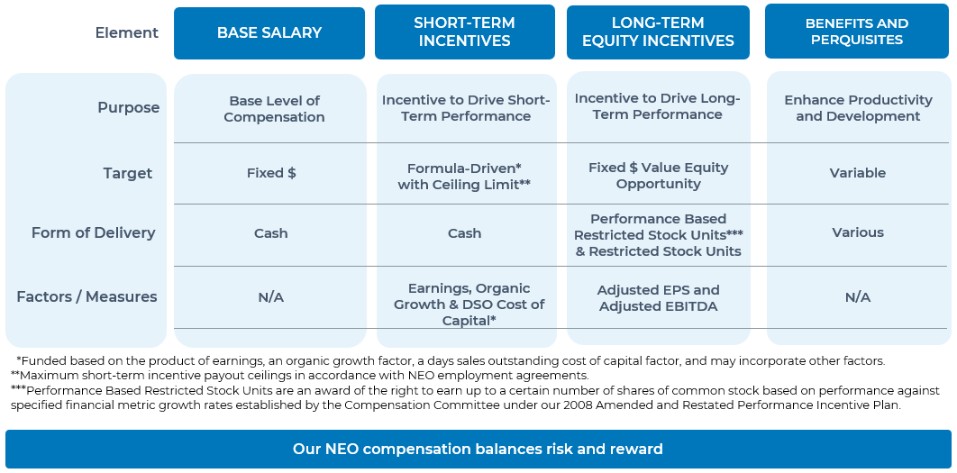 | Element | BASE SALARY | SHORT-TERM INCENTIVES | LONG-TERM EQUITY INCENTIVES | BENEFITS AND PERQUISITES |
|---|---|---|---|---|
| Purpose | Base Level of Compensation | Incentive to Drive Short-Term Performance | Incentive to Drive Long-Term Performance | Enhance Productivity and Development |
| Target | Fixed $ | Formula-Driven* with Ceiling Limit** | Fixed $ Value Equity Opportunity | Variable |
| Form of Delivery | Cash | Cash | Performance Based Restricted Stock Units*** & Restricted Stock Units | Various |
| Factors / Measures | N/A | Earnings, Organic Growth & DSO Cost of Capital* | Adjusted EPS and Adjusted EBITDA | N/A |

*Funded based on the product of earnings, an organic growth factor, a days sales outstanding cost of capital factor, and may incorporate other factors.
**Maximum short-term incentive payout ceilings in accordance with NEO employment agreements.
***Performance Based Restricted Stock Units are an award of the right to earn up to a certain number of shares of common stock based on performance against specified financial metric growth rates established by the Compensation Committee under our 2008 Amended and Restated Performance Incentive Plan.

Our NEO compensation balances risk and reward